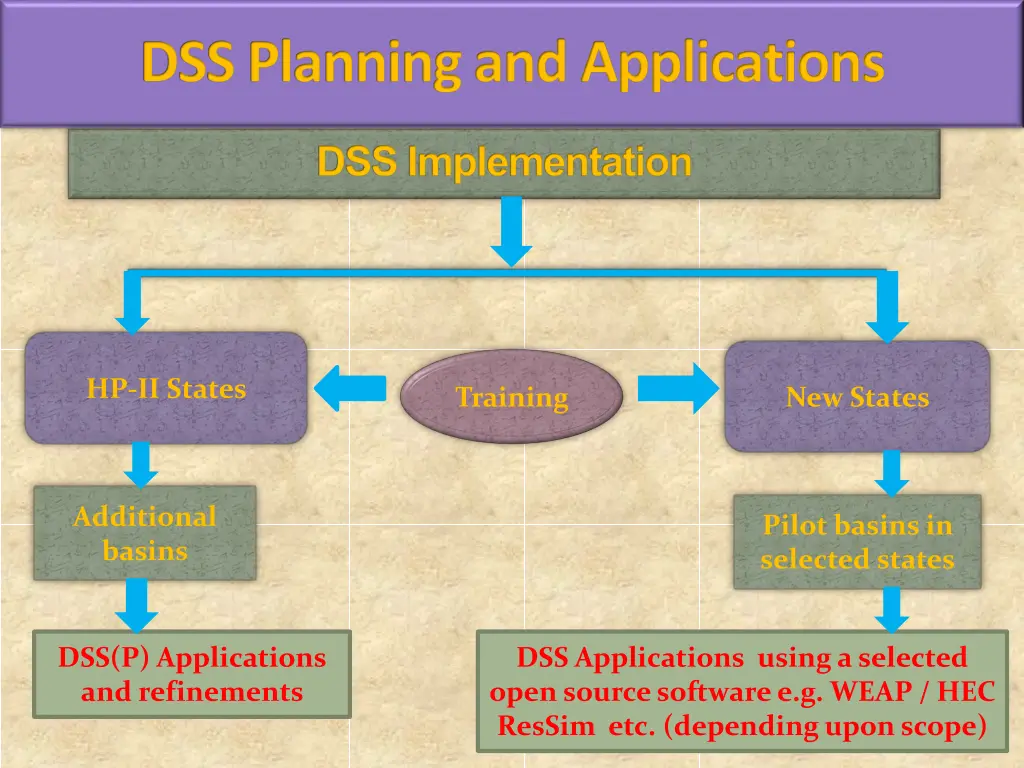 DSS Planning and Applications

DSS Implementation

HP-II States

Training

New States

Additional basins

Pilot basins in selected states

DSS(P) Applications and refinements

DSS Applications using a selected open source software e.g. WEAP / HEC ResSim etc. (depending upon scope)